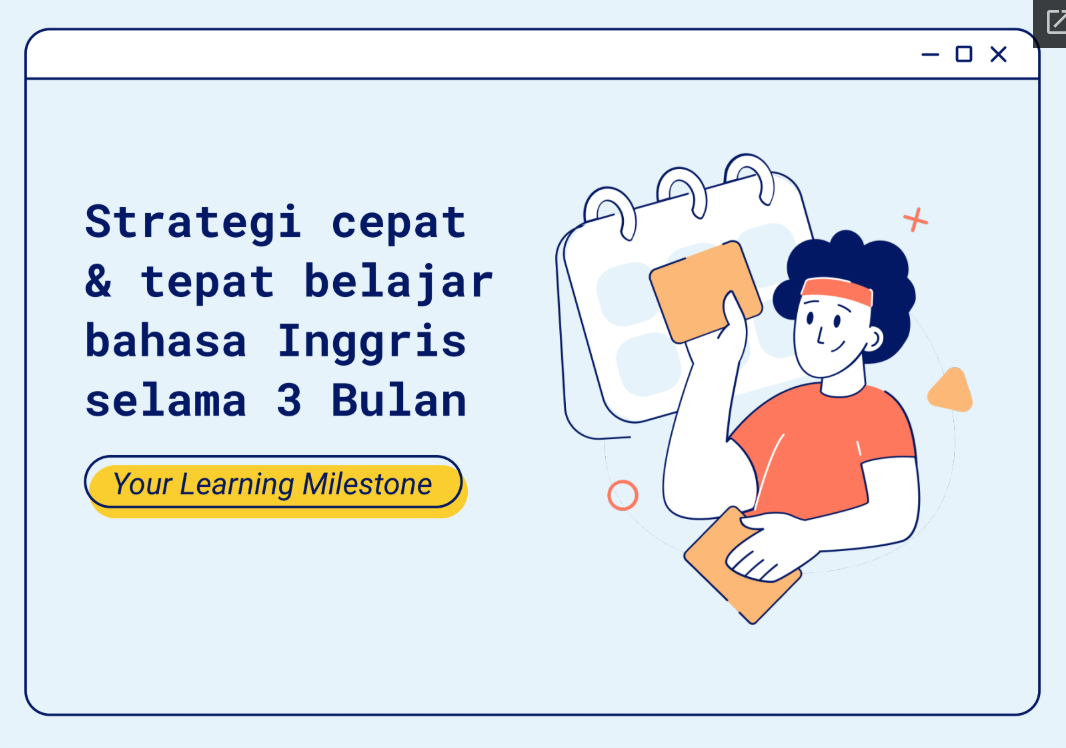 Strategi cepat & tepat belajar bahasa Inggris selama 3 Bulan

Your Learning Milestone